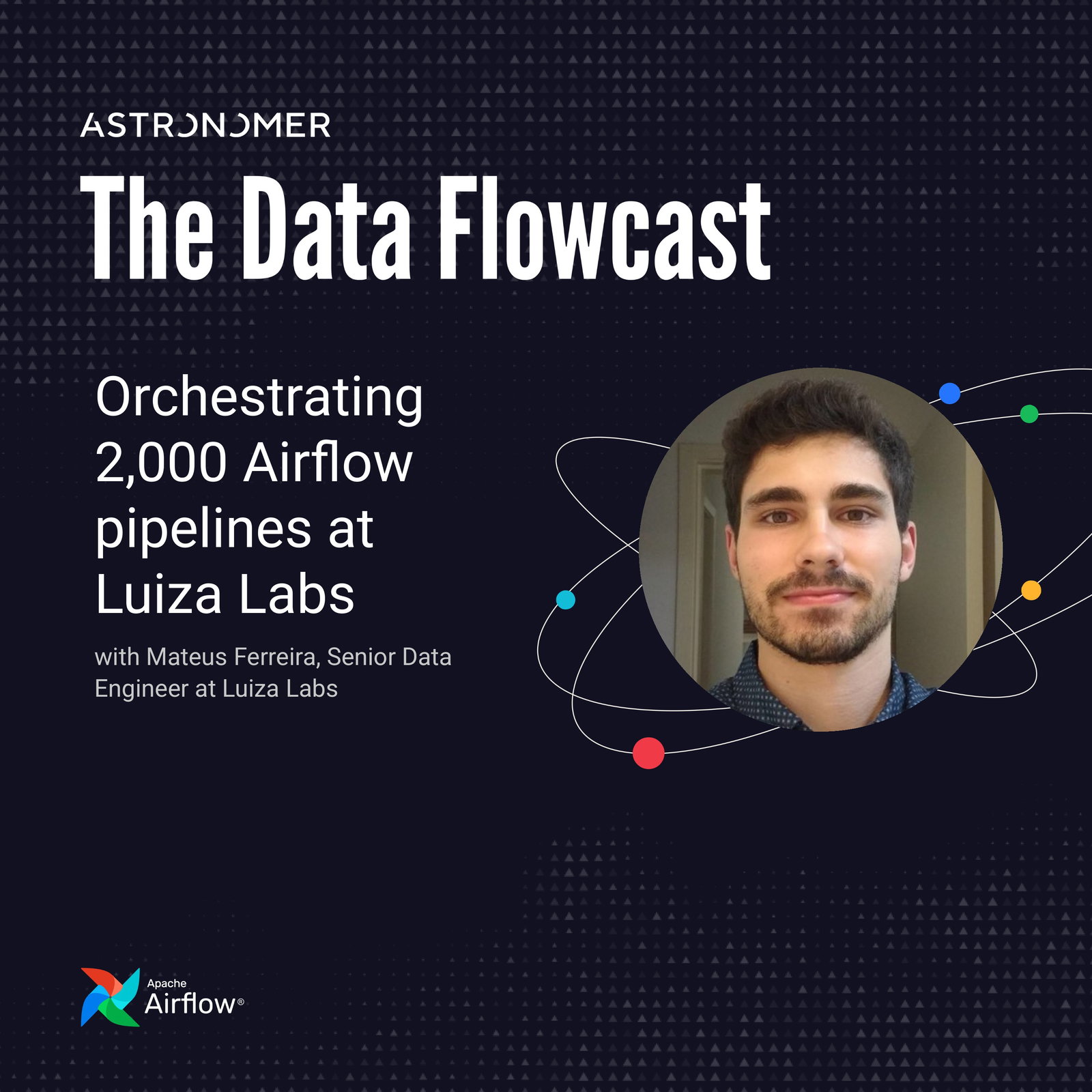 ASTRONOMER

The Data Flowcast

Orchestrating 2,000 Airflow pipelines at Luiza Labs

with Mateus Ferreira, Senior Data Engineer at Luiza Labs

Apache Airflow®